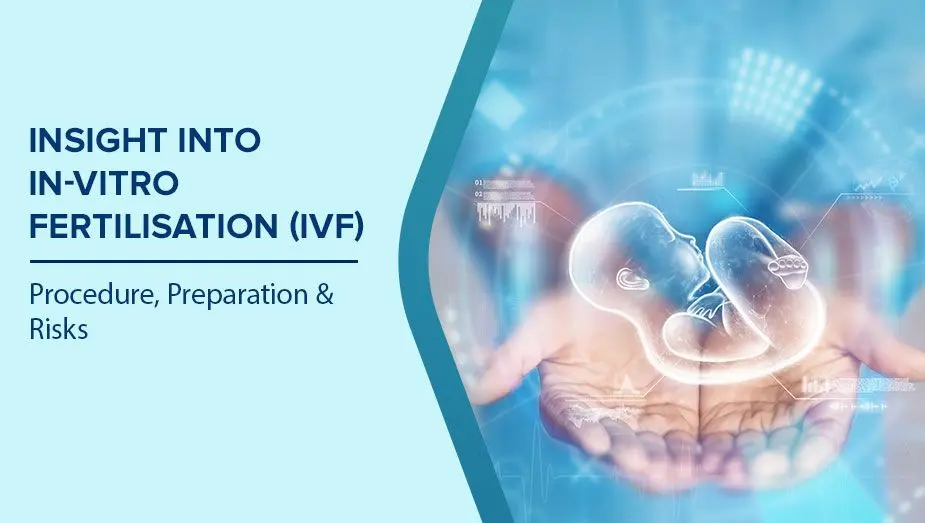 INSIGHT INTO IN-VITRO FERTILISATION (IVF)

Procedure, Preparation & Risks